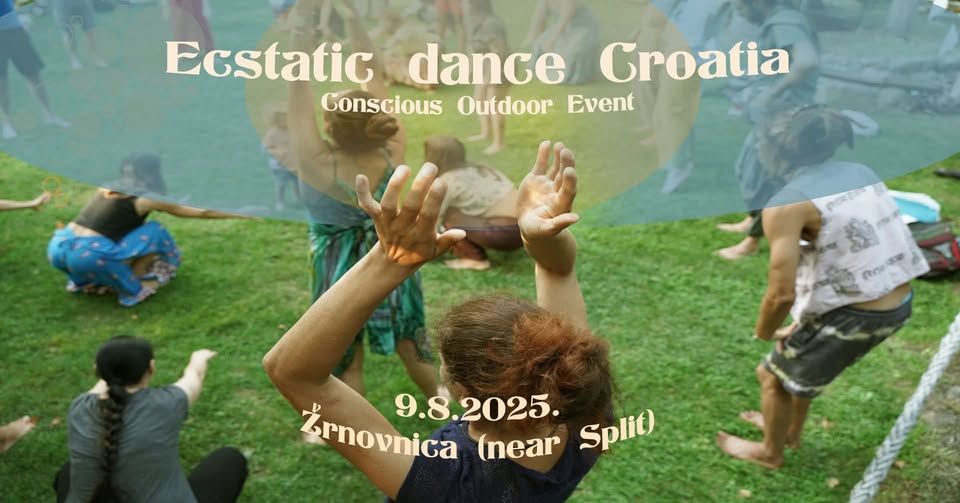 Ecstatic dance Croatia
Conscious Outdoor Event

9.8.2025.
Žrnovnica (near Split)